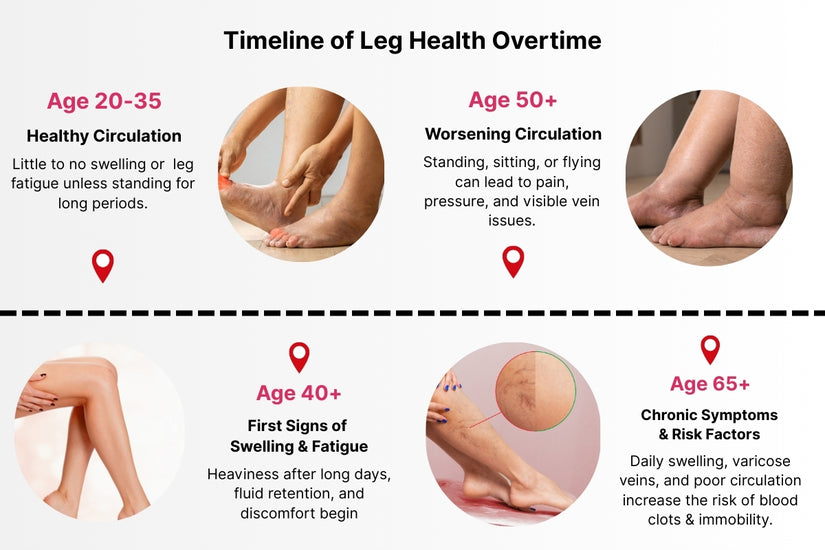 Timeline of Leg Health Overtime

Age 20-35

Healthy Circulation

Little to no swelling or leg fatigue unless standing for long periods.

Age 50+

Worsening Circulation

Standing, sitting, or flying can lead to pain, pressure, and visible vein issues.

Age 40+

First Signs of Swelling & Fatigue

Heaviness after long days, fluid retention, and discomfort begin

Age 65+

Chronic Symptoms & Risk Factors

Daily swelling, varicose veins, and poor circulation increase the risk of blood clots & immobility.